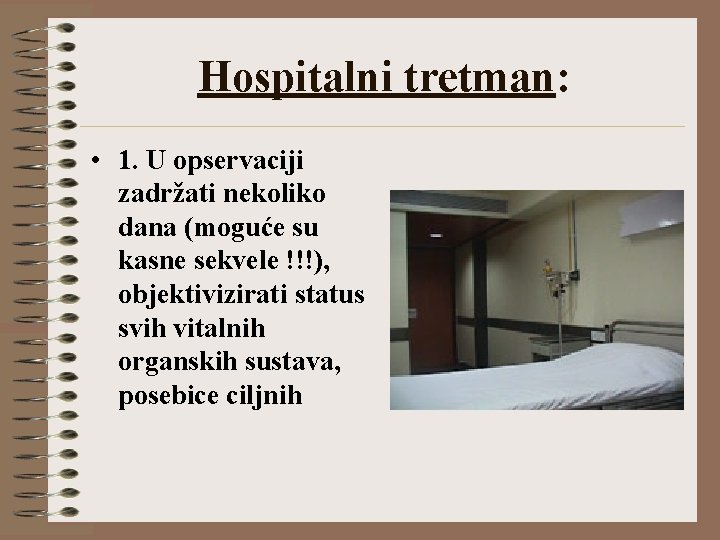 Hospitalni tretman:

• 1. U opservaciji zadržati nekoliko dana (moguće su kasne sekvele !!!), objektivizirati status svih vitalnih organskih sustava, posebice ciljnih